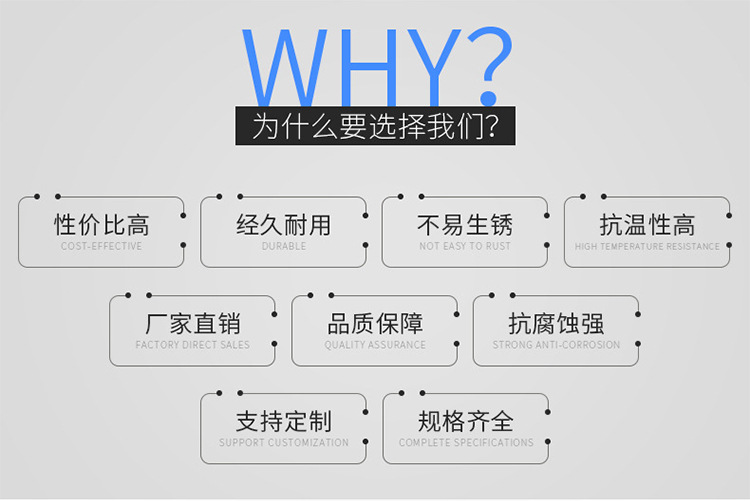 WHY?
为什么要选择我们?

性价比高
COST-EFFECTIVE

经久耐用
DURABLE

不易生锈
NOT EASY TO RUST

抗温性高
HIGH TEMPERATURE RESISTANCE

厂家直销
FACTORY DIRECT SALES

品质保障
QUALITY ASSURANCE

抗腐蚀强
STRONG ANTI-CORROSION

支持定制
SUPPORT CUSTOMIZATION

规格齐全
COMPLETE SPECIFICATIONS